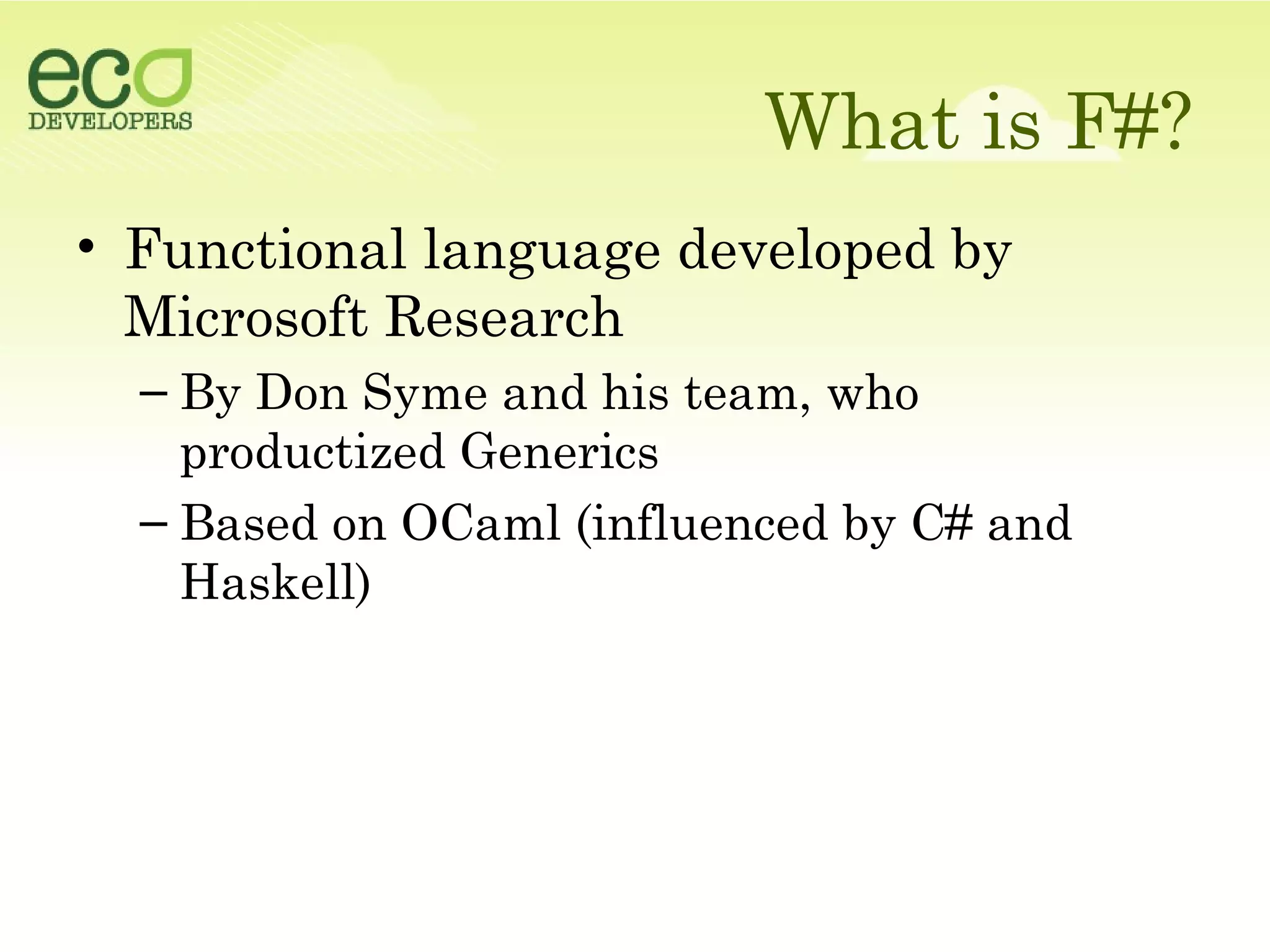 eco
DEVELOPERS

What is F#?

• Functional language developed by Microsoft Research
– By Don Syme and his team, who productized Generics
– Based on OCaml (influenced by C# and Haskell)